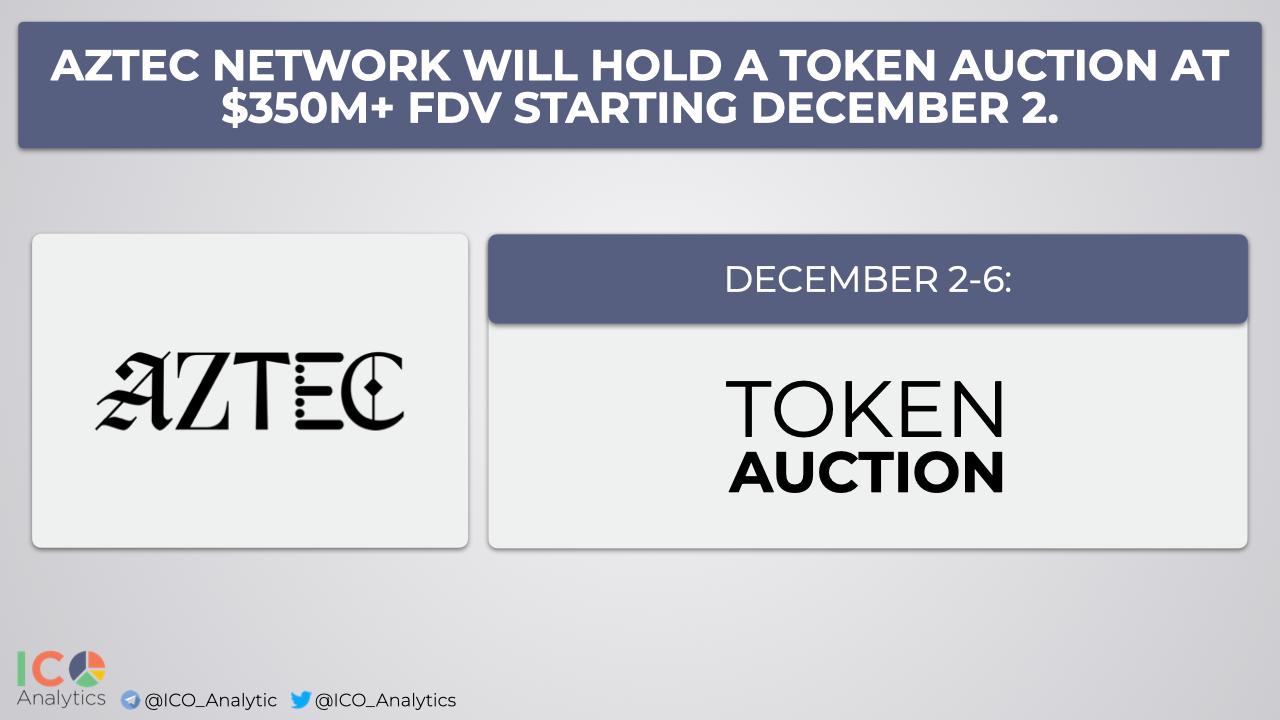 AZTEC NETWORK WILL HOLD A TOKEN AUCTION AT $350M+ FDV STARTING DECEMBER 2.

AZTEC

DECEMBER 2-6:

TOKEN AUCTION

ICO Analytics

@ICO_Analytic @ICO_Analytics